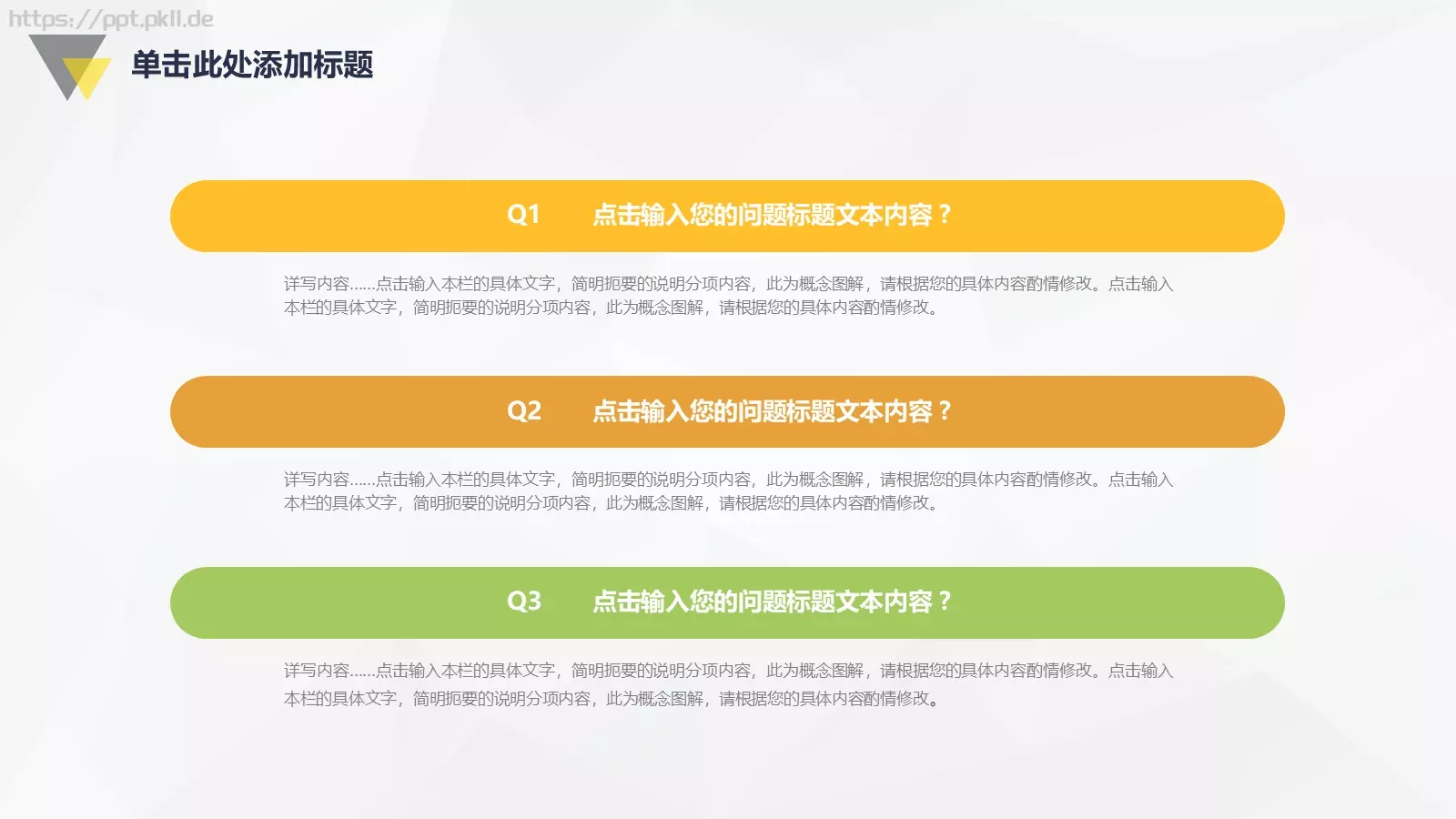 https://ppt.pkll.de

单击此处添加标题

Q1 点击输入您的问题标题文本内容？

详写内容……点击输入本栏的具体文字，简明扼要的说明分项内容，此为概念图解，请根据您的具体内容酌情修改。点击输入本栏的具体文字，简明扼要的说明分项内容，此为概念图解，请根据您的具体内容酌情修改。

Q2 点击输入您的问题标题文本内容？

详写内容……点击输入本栏的具体文字，简明扼要的说明分项内容，此为概念图解，请根据您的具体内容酌情修改。点击输入本栏的具体文字，简明扼要的说明分项内容，此为概念图解，请根据您的具体内容酌情修改。

Q3 点击输入您的问题标题文本内容？

详写内容……点击输入本栏的具体文字，简明扼要的说明分项内容，此为概念图解，请根据您的具体内容酌情修改。点击输入本栏的具体文字，简明扼要的说明分项内容，此为概念图解，请根据您的具体内容酌情修改。